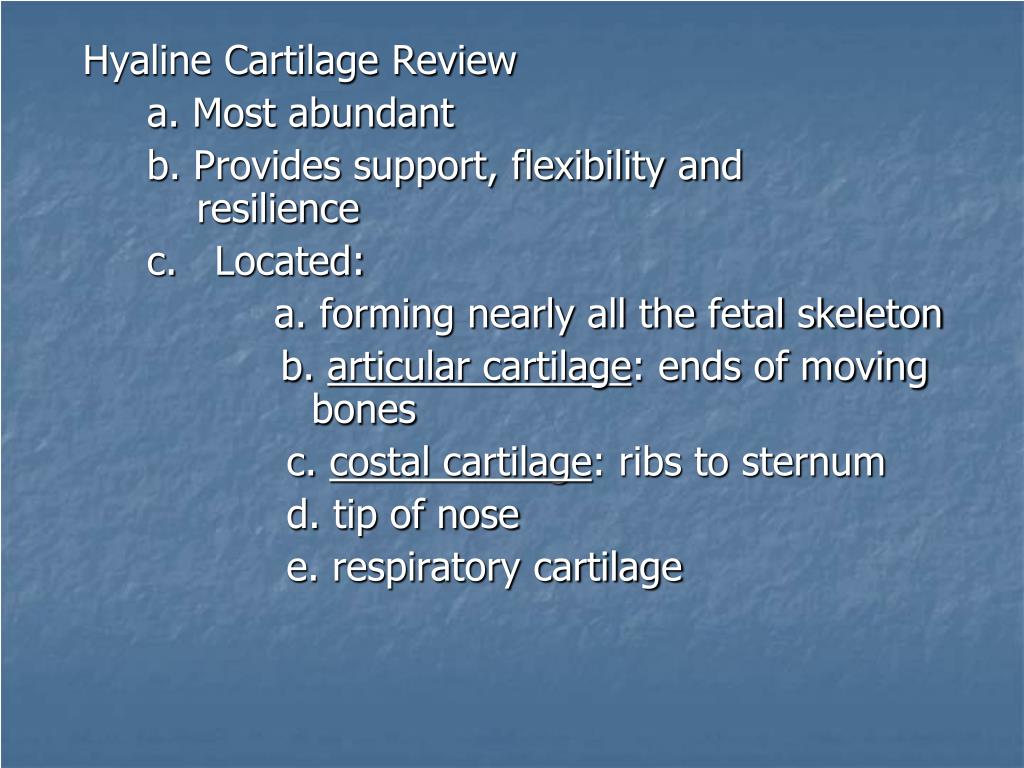 Hyaline Cartilage Review

a. Most abundant

b. Provides support, flexibility and resilience

c. Located:

a. forming nearly all the fetal skeleton

b. articular cartilage: ends of moving bones

c. costal cartilage: ribs to sternum

d. tip of nose

e. respiratory cartilage